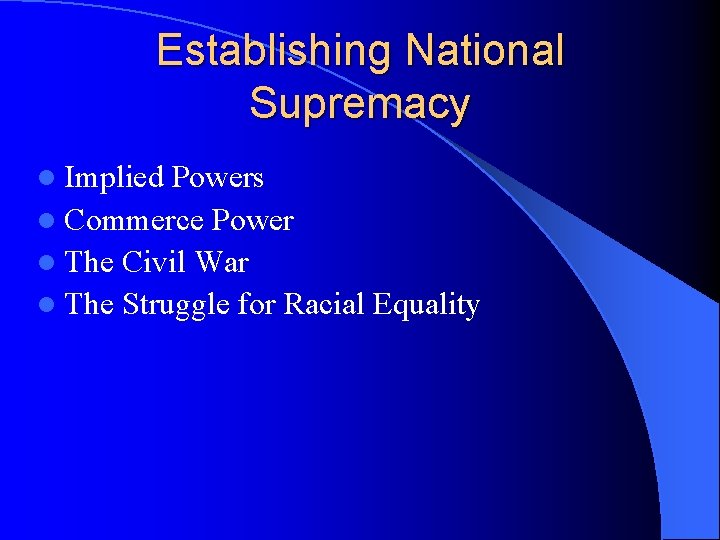 Establishing National Supremacy

- Implied Powers
- Commerce Power
- The Civil War
- The Struggle for Racial Equality